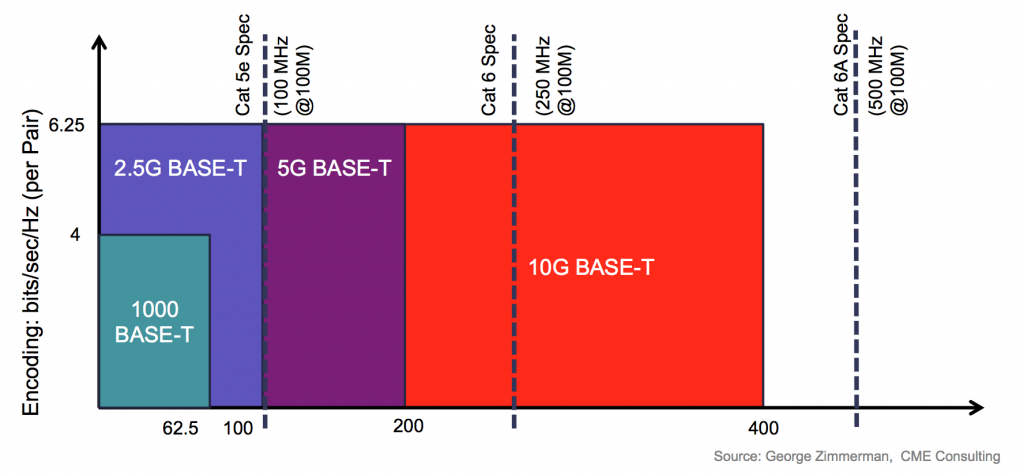 Encoding: bits/sec/Hz (per Pair)

6.25

4

Cat 5e Spec
(100 MHz @100M)

Cat 6 Spec
(250 MHz @100M)

Cat 6A Spec
(500 MHz @100M)

2.5G BASE-T

5G BASE-T

10G BASE-T

1000 BASE-T

62.5

100

200

400

Source: George Zimmerman, CME Consulting